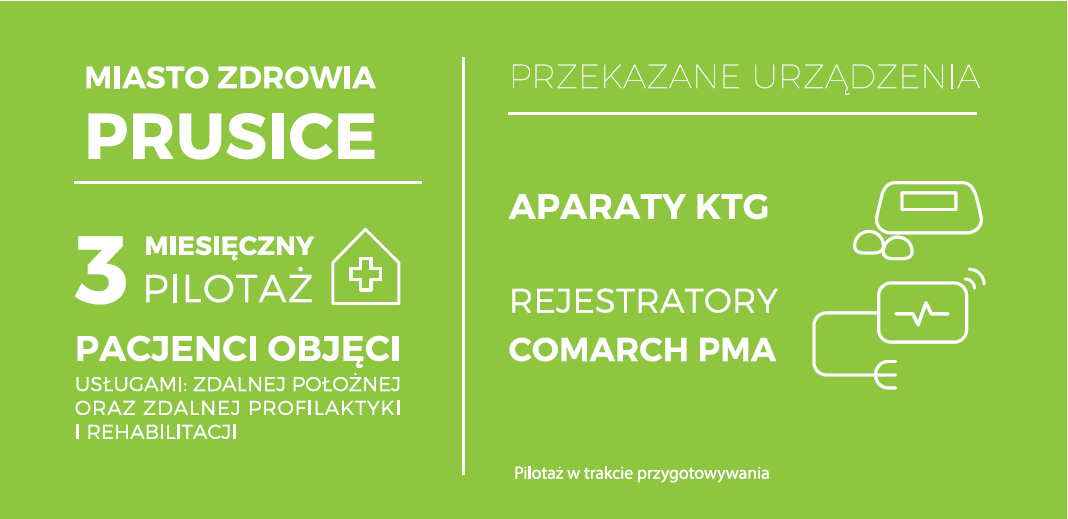 MIASTO ZDROWIA
PRUSICE

3 MIESIĘCZNY PILOTAŻ

PACJENCI OBJĘCI
USŁUGAMI: ZDALNEJ POŁOŻNEJ ORAZ ZDALNEJ PROFILAKTYKI I REHABILITACJI

PRZEKAZANE URZĄDZENIA

APARATY KTG

REJESTRATORY
COMARCH PMA

Pilotaż w trakcie przygotowywania